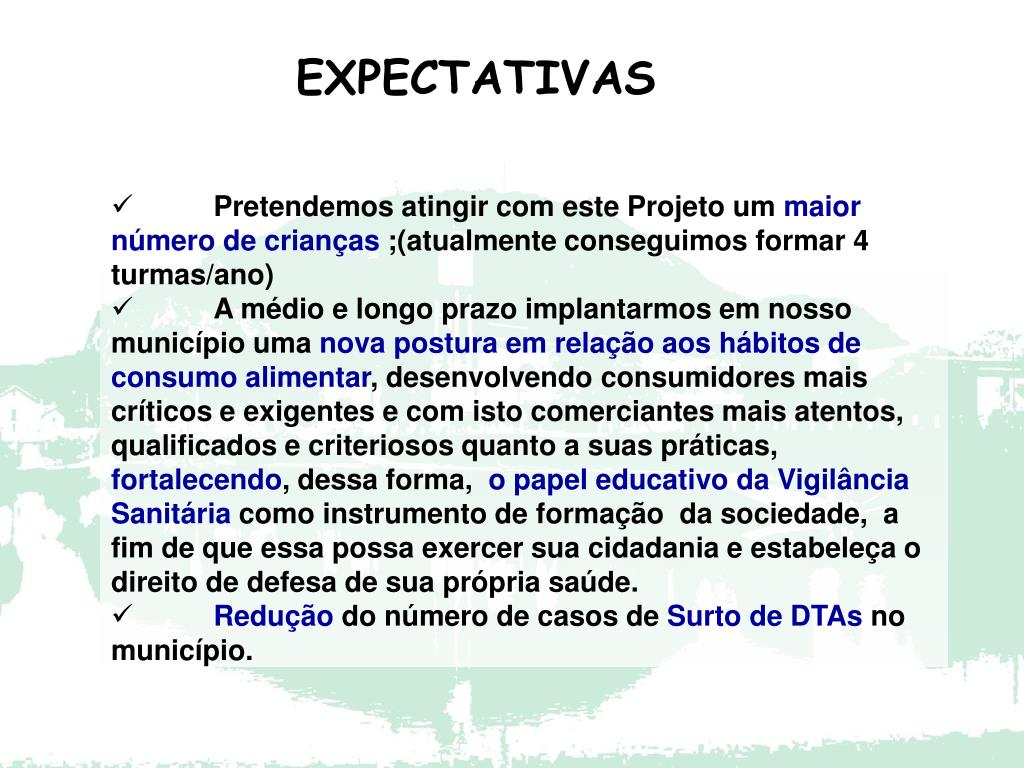 EXPECTATIVAS

✓ Pretendemos atingir com este Projeto um maior número de crianças ;(atualmente conseguimos formar 4 turmas/ano)

✓ A médio e longo prazo implantarmos em nosso município uma nova postura em relação aos hábitos de consumo alimentar, desenvolvendo consumidores mais críticos e exigentes e com isto comerciantes mais atentos, qualificados e criteriosos quanto a suas práticas, fortalecendo, dessa forma, o papel educativo da Vigilância Sanitária como instrumento de formação da sociedade, a fim de que essa possa exercer sua cidadania e estabeleça o direito de defesa de sua própria saúde.

✓ Redução do número de casos de Surto de DTAs no município.